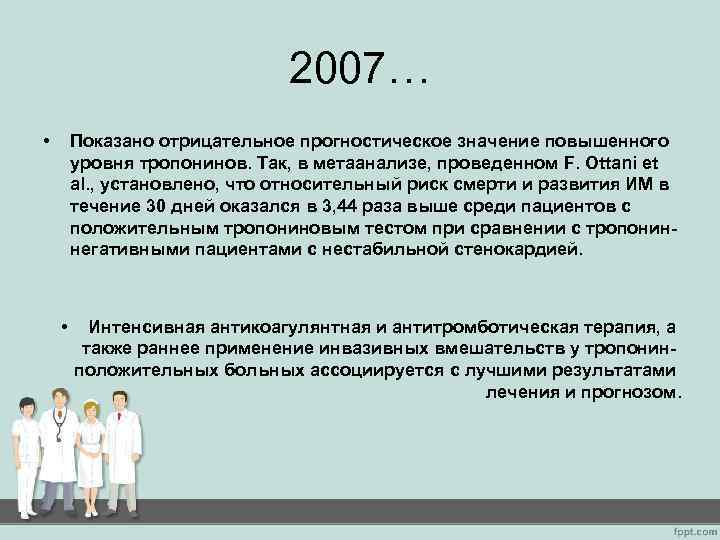 2007…

• Показано отрицательное прогностическое значение повышенного уровня тропонинов. Так, в метаанализе, проведенном F. Ottani et al., установлено, что относительный риск смерти и развития ИМ в течение 30 дней оказался в 3,44 раза выше среди пациентов с положительным тропониновым тестом при сравнении с тропонин-негативными пациентами с нестабильной стенокардией.

• Интенсивная антикоагулянтная и антитромботическая терапия, а также раннее применение инвазивных вмешательств у тропонин-положительных больных ассоциируется с лучшими результатами лечения и прогнозом.

fppt.com